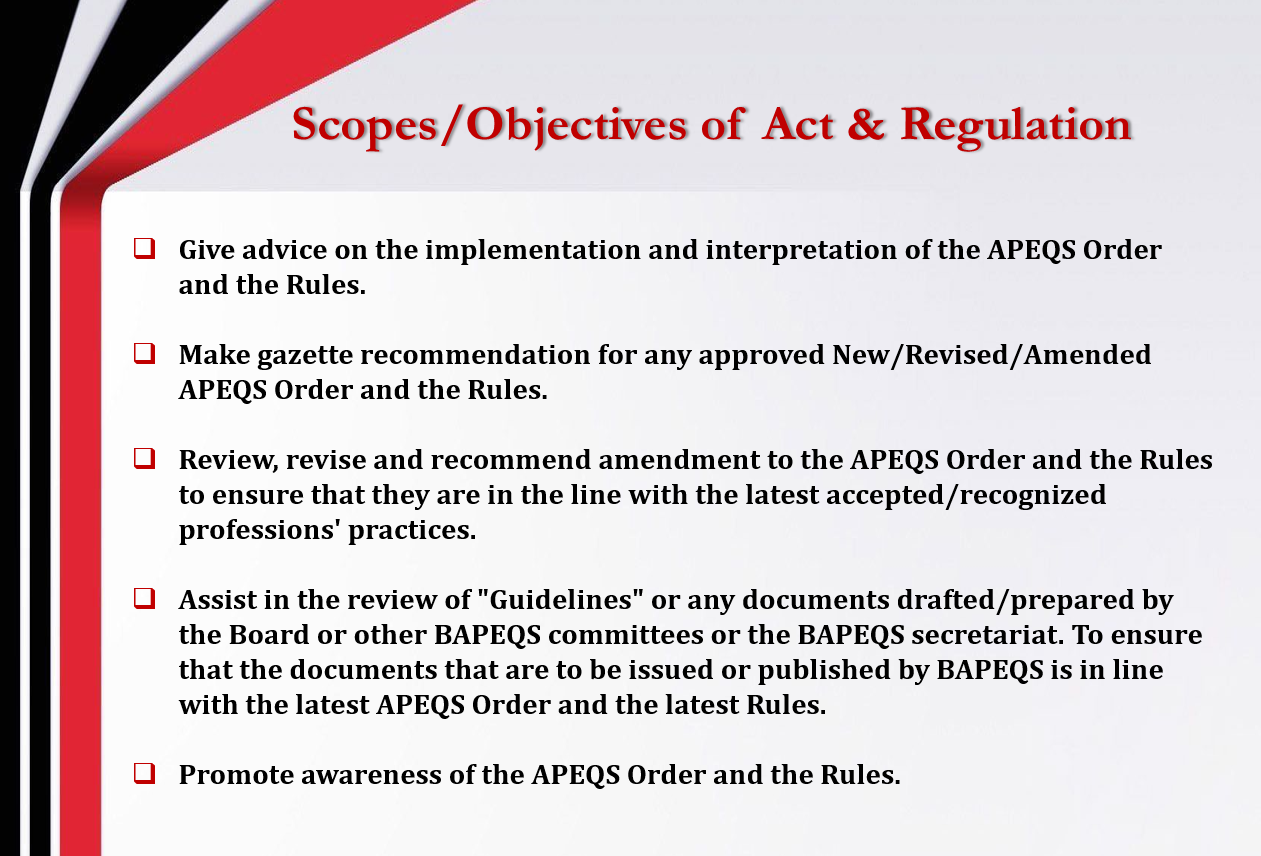 Scopes/Objectives of Act & Regulation

❑ Give advice on the implementation and interpretation of the APEQS Order and the Rules.

❑ Make gazette recommendation for any approved New/Revised/Amended APEQS Order and the Rules.

❑ Review, revise and recommend amendment to the APEQS Order and the Rules to ensure that they are in the line with the latest accepted/recognized professions' practices.

❑ Assist in the review of "Guidelines" or any documents drafted/prepared by the Board or other BAPEQS committees or the BAPEQS secretariat. To ensure that the documents that are to be issued or published by BAPEQS is in line with the latest APEQS Order and the latest Rules.

❑ Promote awareness of the APEQS Order and the Rules.